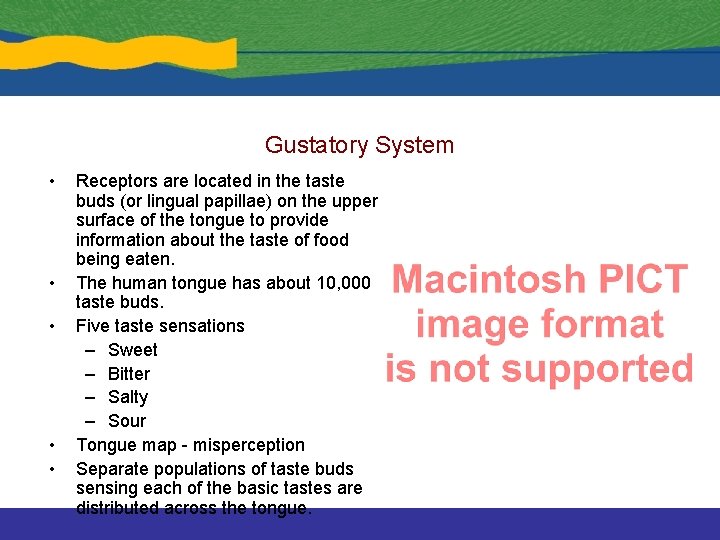 Gustatory System

• Receptors are located in the taste buds (or lingual papillae) on the upper surface of the tongue to provide information about the taste of food being eaten.
• The human tongue has about 10,000 taste buds.
• Five taste sensations
– Sweet
– Bitter
– Salty
– Sour
• Tongue map - misperception
• Separate populations of taste buds sensing each of the basic tastes are distributed across the tongue.

Macintosh PICT image format is not supported